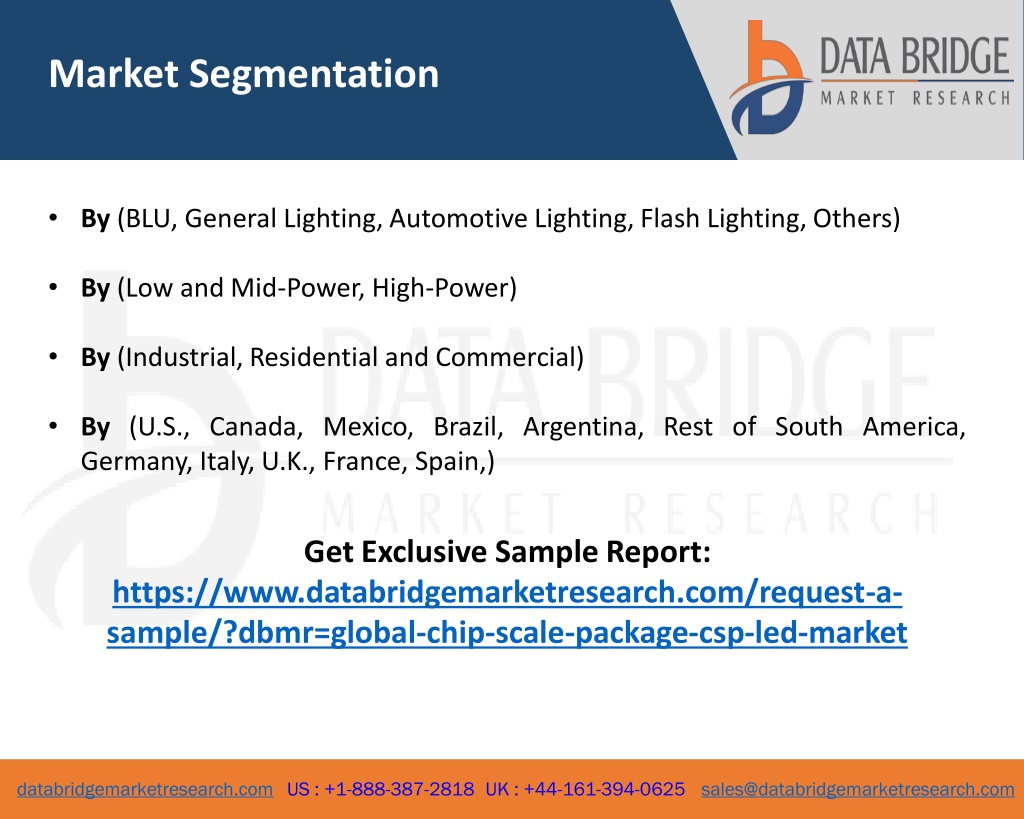 Market Segmentation

DATA BRIDGE
MARKET RESEARCH

• By (BLU, General Lighting, Automotive Lighting, Flash Lighting, Others)

• By (Low and Mid-Power, High-Power)

• By (Industrial, Residential and Commercial)

• By (U.S., Canada, Mexico, Brazil, Argentina, Rest of South America, Germany, Italy, U.K., France, Spain,)

DATA BRIDGE
MARKET RESEARCH

Get Exclusive Sample Report:
https://www.databridgemarketresearch.com/request-a-sample/?dbmr=global-chip-scale-package-csp-led-market

databridgemarketresearch.com US : +1-888-387-2818 UK : +44-161-394-0625 sales@databridgemarketresearch.com